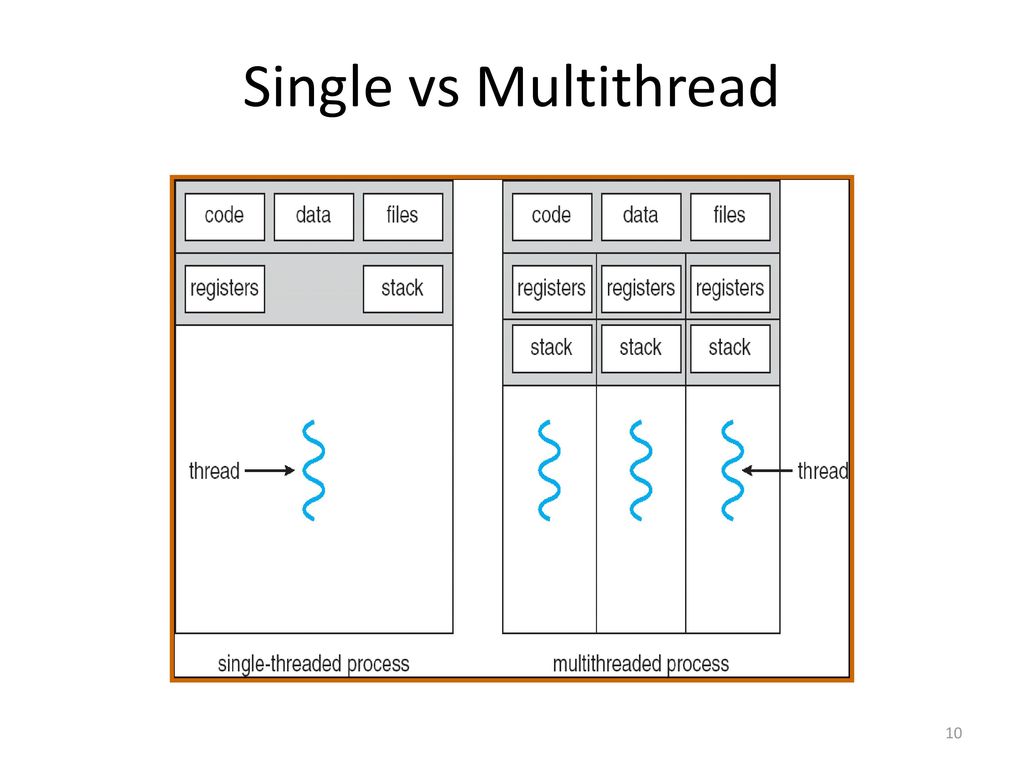 Single vs Multithread

code
data
files
registers
stack
thread
single-threaded process

code
data
files
registers
registers
registers
stack
stack
stack
thread
multithreaded process

10